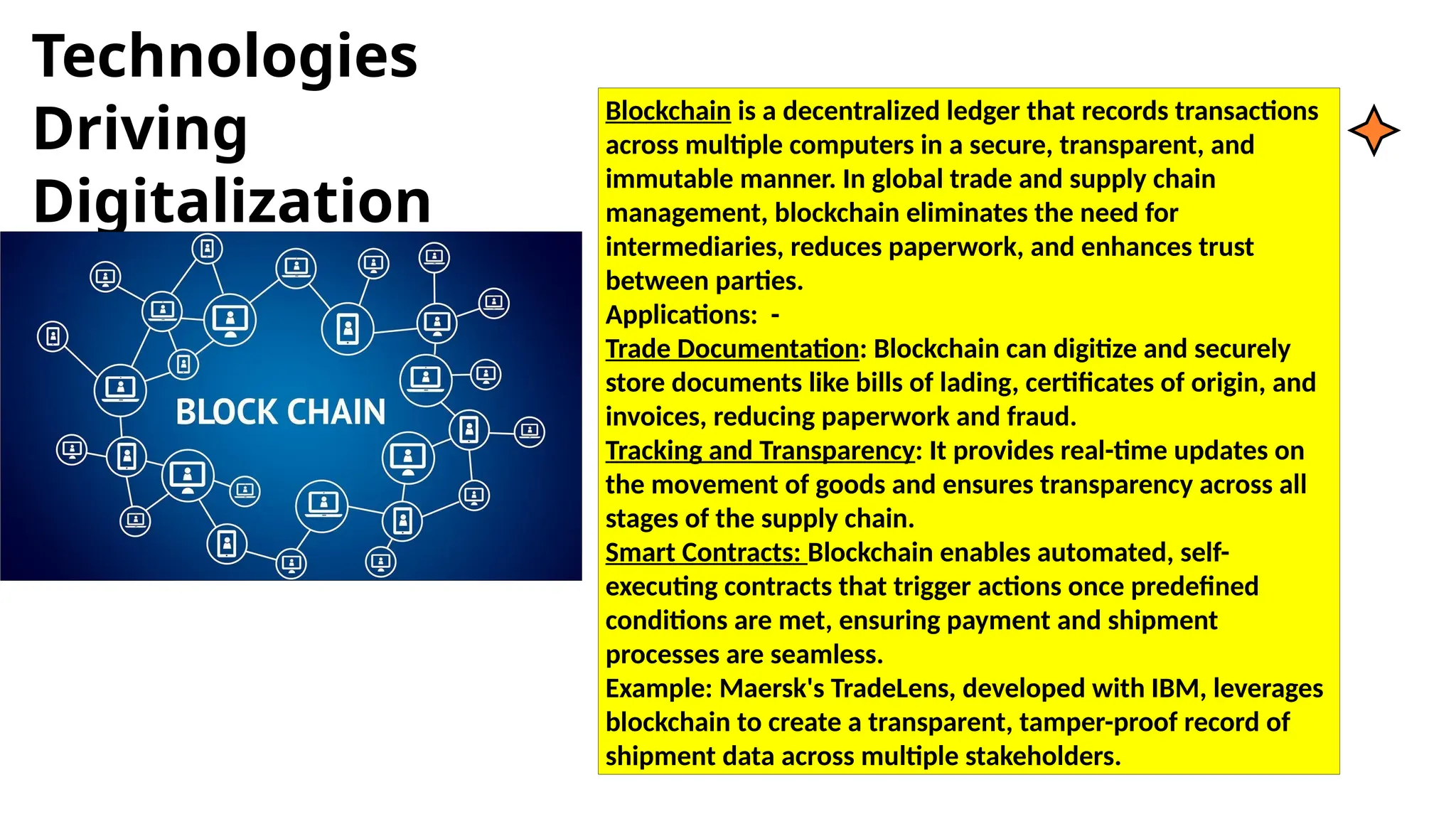 Technologies Driving Digitalization

BLOCK CHAIN

Blockchain is a decentralized ledger that records transactions across multiple computers in a secure, transparent, and immutable manner. In global trade and supply chain management, blockchain eliminates the need for intermediaries, reduces paperwork, and enhances trust between parties.
Applications: -
Trade Documentation: Blockchain can digitize and securely store documents like bills of lading, certificates of origin, and invoices, reducing paperwork and fraud.
Tracking and Transparency: It provides real-time updates on the movement of goods and ensures transparency across all stages of the supply chain.
Smart Contracts: Blockchain enables automated, self-executing contracts that trigger actions once predefined conditions are met, ensuring payment and shipment processes are seamless.
Example: Maersk's TradeLens, developed with IBM, leverages blockchain to create a transparent, tamper-proof record of shipment data across multiple stakeholders.